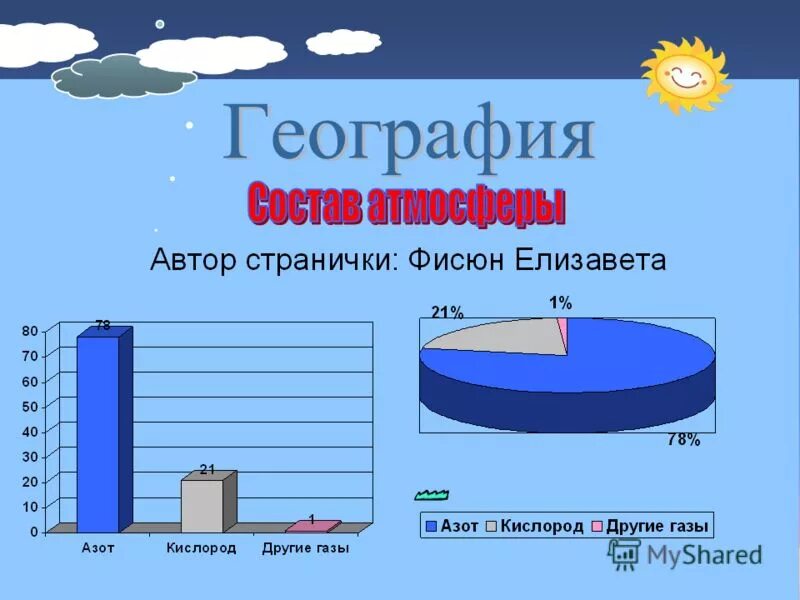 География

Состав атмосферы

Автор странички: Фисюн Елизавета

80
70
60
50
40
30
20
10
0

78
21
1

Азот
Кислород
Другие газы

21%
1%
78%

Азот Кислород Другие газы

MyShared